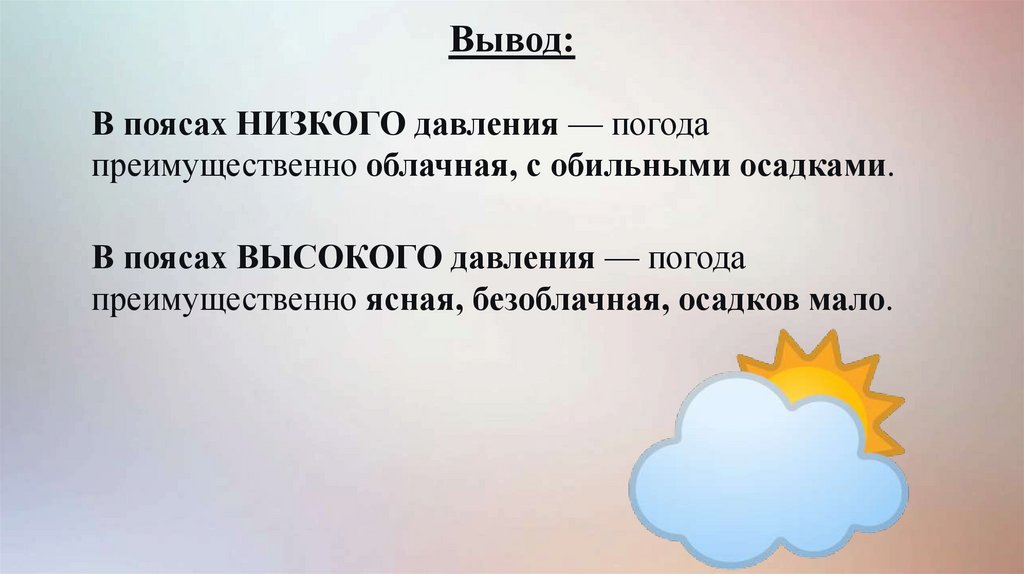 Вывод:

В поясах НИЗКОГО давления — погода преимущественно облачная, с обильными осадками.

В поясах ВЫСОКОГО давления — погода преимущественно ясная, безоблачная, осадков мало.